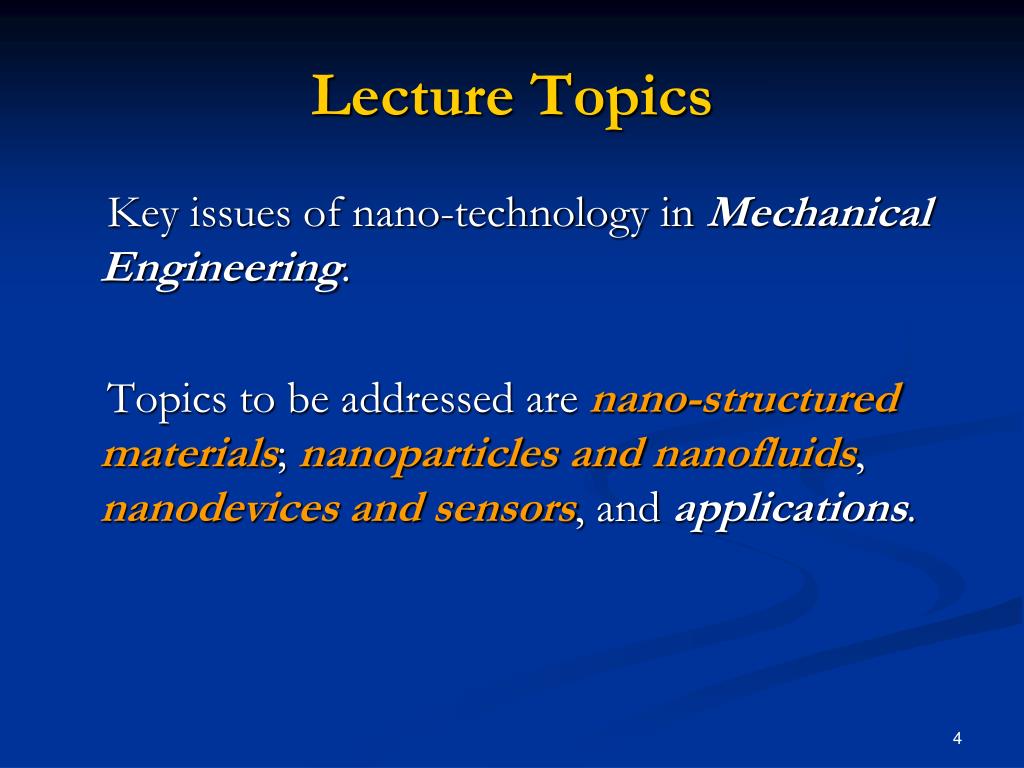 Lecture Topics

Key issues of nano-technology in Mechanical Engineering.

Topics to be addressed are nano-structured materials; nanoparticles and nanofluids, nanodevices and sensors, and applications.

4